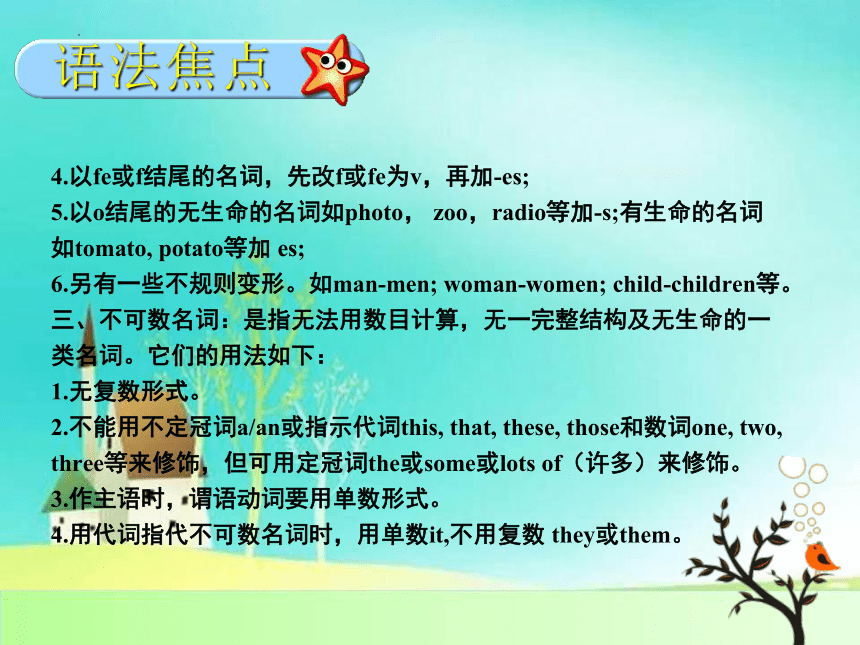 语法焦点

4.以fe或f结尾的名词，先改f或fe为v，再加-es;
5.以o结尾的无生命的名词如photo， zoo，radio等加-s;有生命的名词如tomato, potato等加 es;
6.另有一些不规则变形。如man-men; woman-women; child-children等。
三、不可数名词：是指无法用数目计算，无一完整结构及无生命的一类名词。它们的用法如下：
1.无复数形式。
2.不能用不定冠词a/an或指示代词this, that, these, those和数词one, two, three等来修饰，但可用定冠词the或some或lots of（许多）来修饰。
3.作主语时，谓语动词要用单数形式。
4.用代词指代不可数名词时，用单数it,不用复数 they或them。